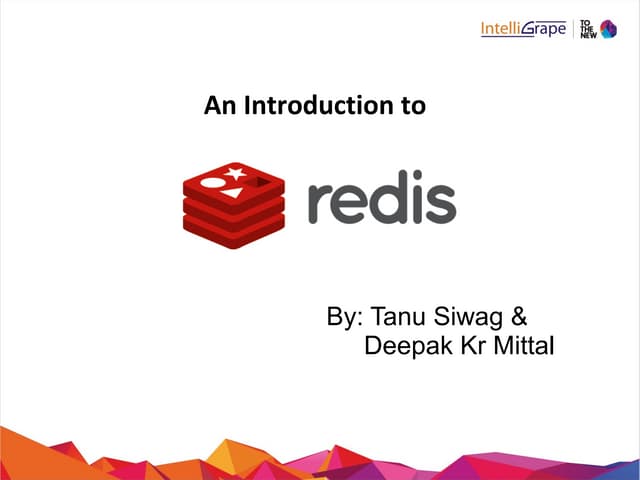 IntelliGrape TO THE NEW

An Introduction to

redis

By: Tanu Siwag &
Deepak Kr Mittal